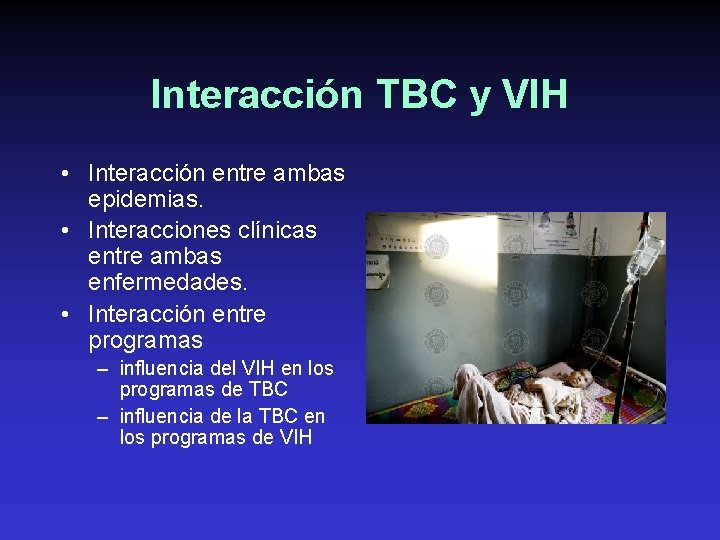 Interacción TBC y VIH

• Interacción entre ambas epidemias.
• Interacciones clínicas entre ambas enfermedades.
• Interacción entre programas
– influencia del VIH en los programas de TBC
– influencia de la TBC en los programas de VIH